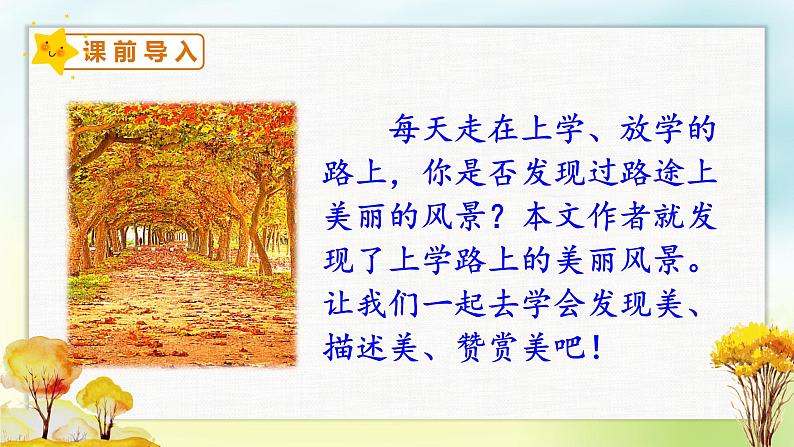 课前导入

每天走在上学、放学的路上，你是否发现过路途上美丽的风景？本文作者就发现了上学路上的美丽风景。让我们一起去学会发现美、描述美、赞赏美吧！